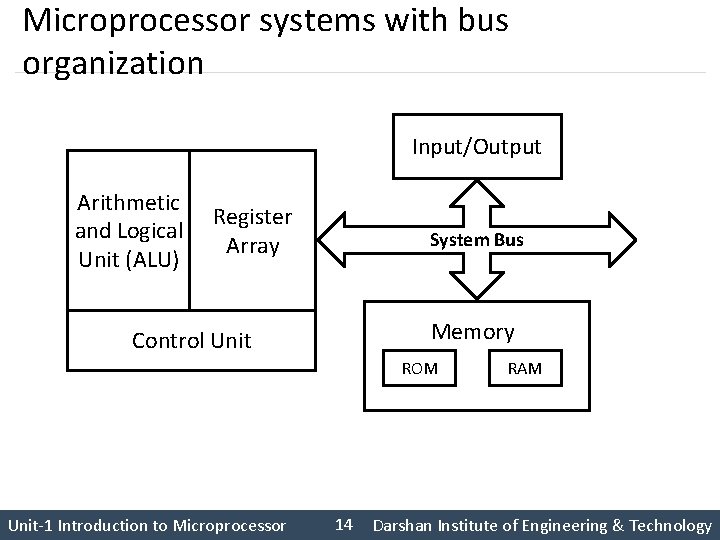 Microprocessor systems with bus organization

Arithmetic and Logical Unit (ALU)

Register Array

Control Unit

Input/Output

System Bus

Memory

ROM

RAM

Unit-1 Introduction to Microprocessor 14 Darshan Institute of Engineering & Technology